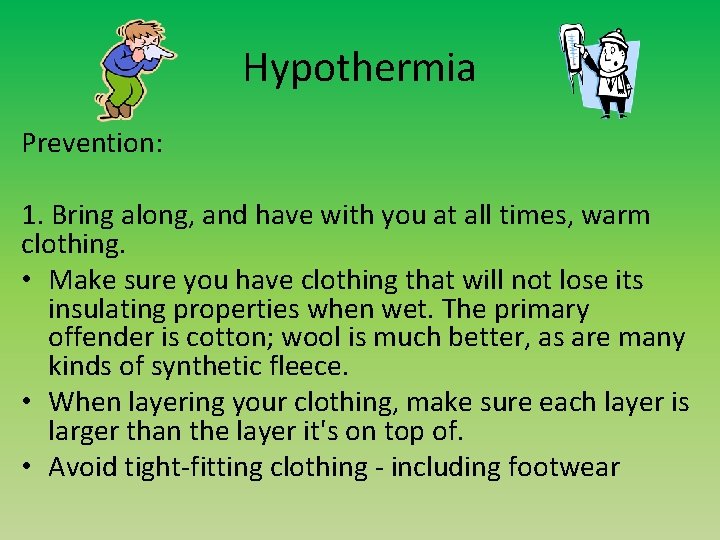 Hypothermia

Prevention:

1. Bring along, and have with you at all times, warm clothing.

• Make sure you have clothing that will not lose its insulating properties when wet. The primary offender is cotton; wool is much better, as are many kinds of synthetic fleece.
• When layering your clothing, make sure each layer is larger than the layer it's on top of.
• Avoid tight-fitting clothing - including footwear